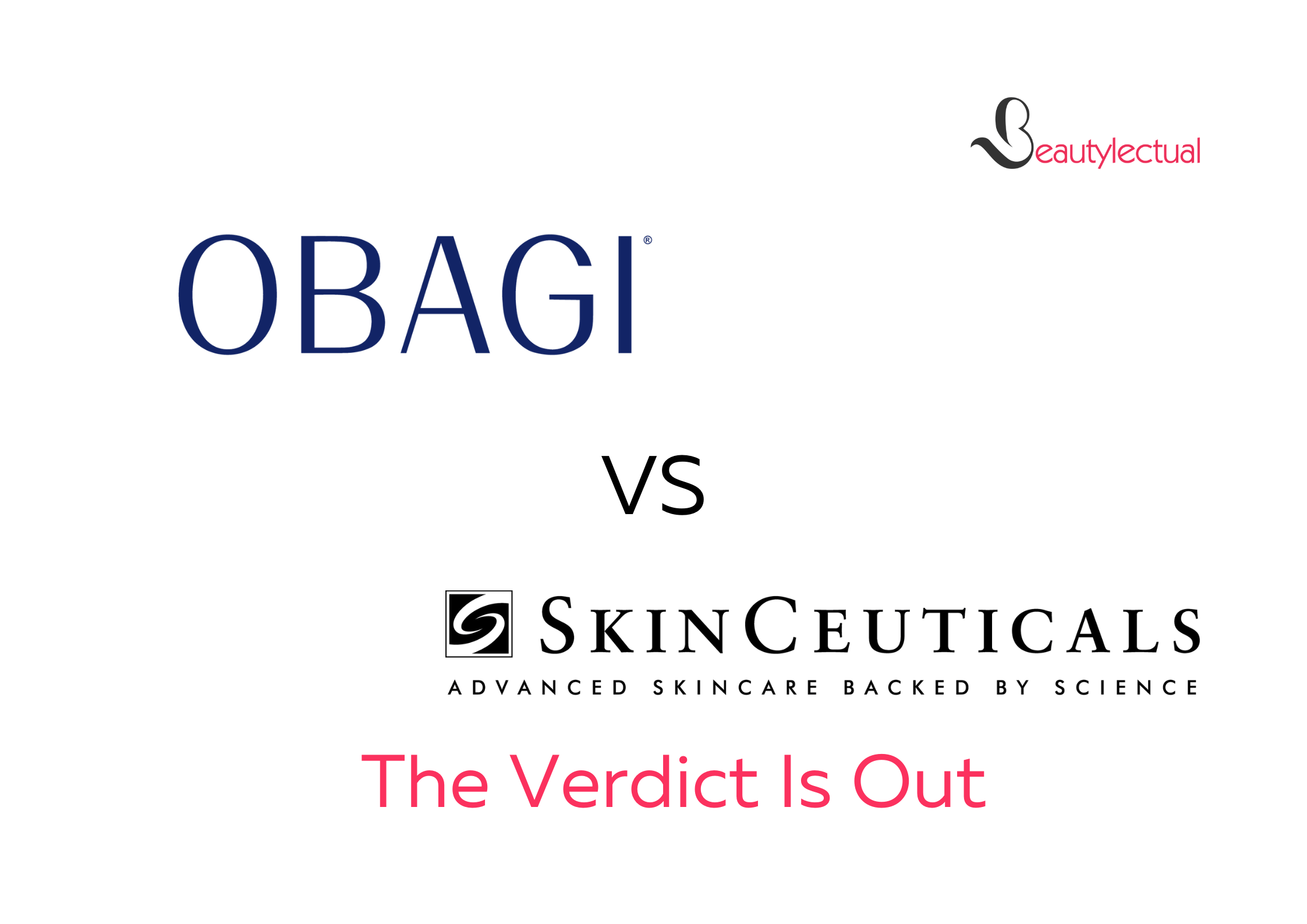 Beautylectual

OBAGI®

VS

SKINCEUTICALS
ADVANCED SKINCARE BACKED BY SCIENCE

The Verdict Is Out